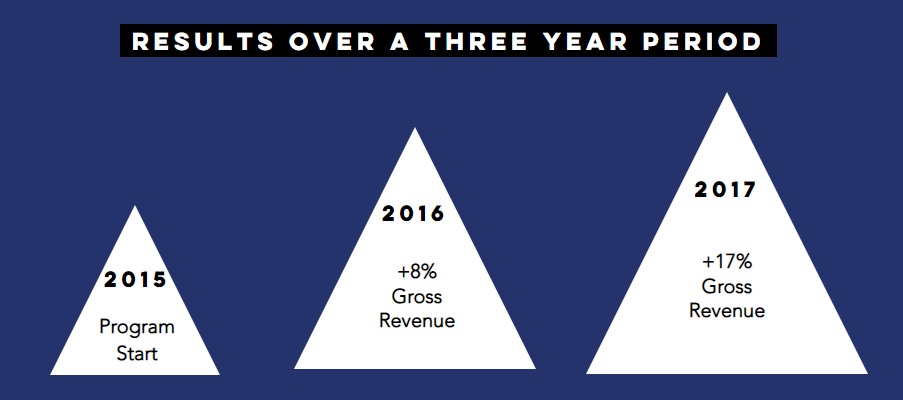 RESULTS OVER A THREE YEAR PERIOD

2015

Program Start

2016

+8% Gross Revenue

2017

+17% Gross Revenue